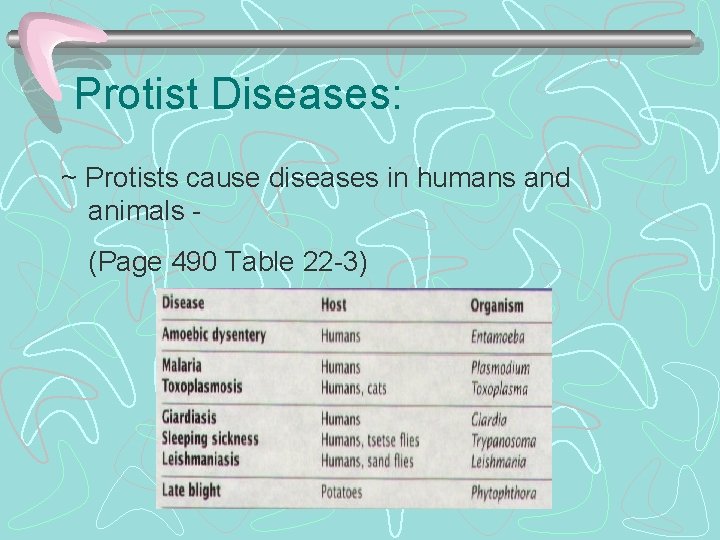 Protist Diseases:

~ Protists cause diseases in humans and animals -

(Page 490 Table 22-3)

| Disease | Host | Organism |
|---|---|---|
| Amoebic dysentery | Humans | Entamoeba |
| Malaria | Humans | Plasmodium |
| Toxoplasmosis | Humans, cats | Toxoplasma |
| Giardiasis | Humans | Giardia |
| Sleeping sickness | Humans, tsetse flies | Trypanosoma |
| Leishmaniasis | Humans, sand flies | Leishmania |
| Late blight | Potatoes | Phytophthora |